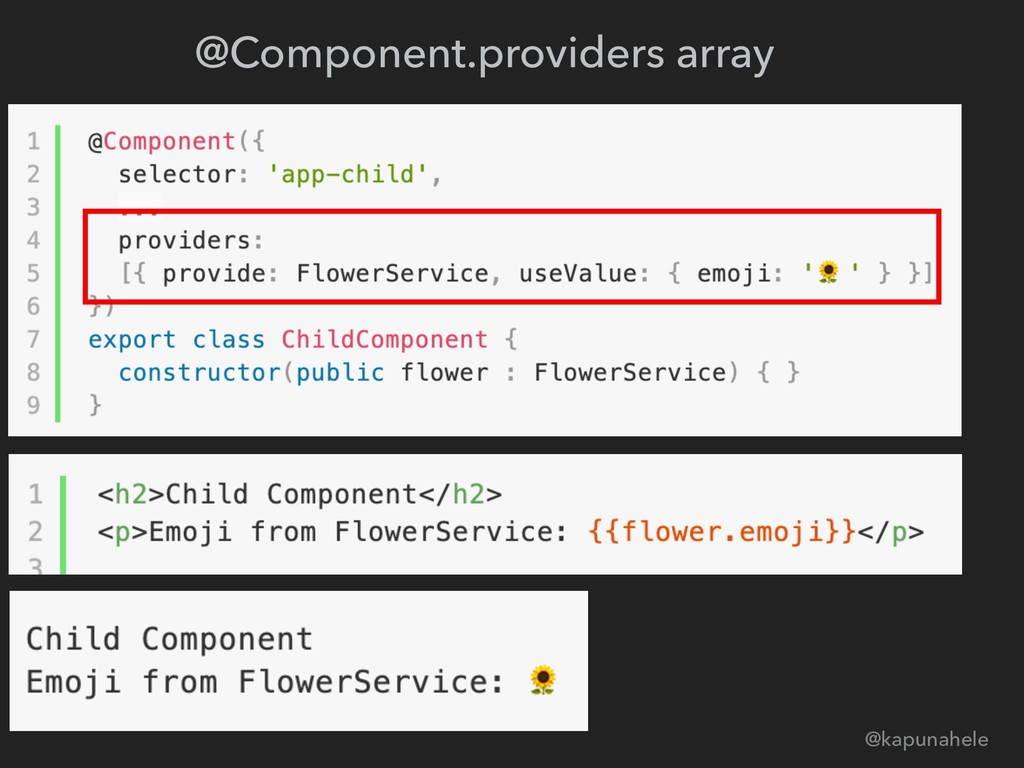 @Component.providers array

1 @Component({
2 selector: 'app-child',
3 ...
4 providers:
5 [{ provide: FlowerService, useValue: { emoji: '🌻' } }]
6 })
7 export class ChildComponent {
8 constructor(public flower : FlowerService) { }
9 }

1 <h2>Child Component</h2>
2 <p>Emoji from FlowerService: {{flower.emoji}}</p>
3

Child Component
Emoji from FlowerService: 🌻

@kapunahele